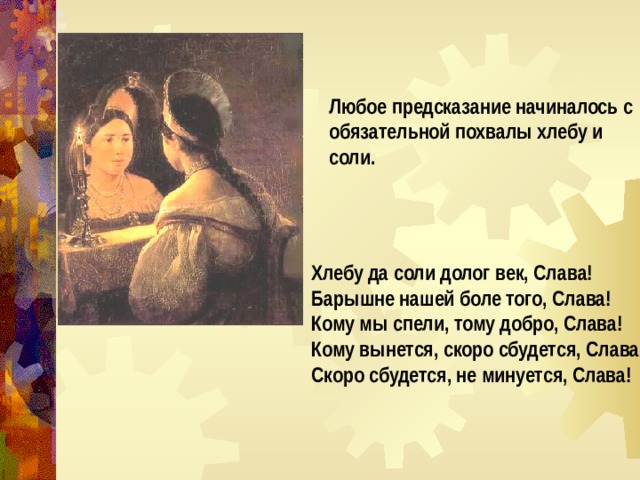 Любое предсказание начиналось с обязательной похвалы хлебу и соли.

Хлебу да соли долог век, Слава!
Барышне нашей боле того, Слава!
Кому мы спели, тому добро, Слава!
Кому вынется, скоро сбудется, Слава
Скоро сбудется, не минуется, Слава!